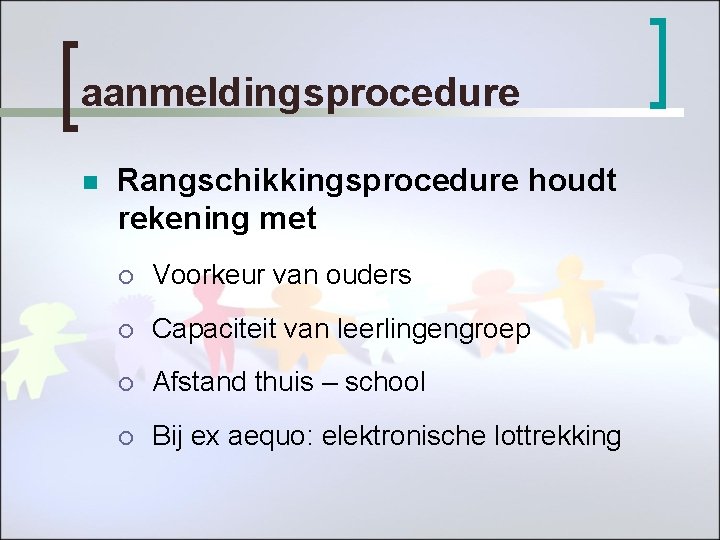 aanmeldingsprocedure

Rangschikkingsprocedure houdt rekening met

Voorkeur van ouders

Capaciteit van leerlingengroep

Afstand thuis – school

Bij ex aequo: elektronische lottrekking